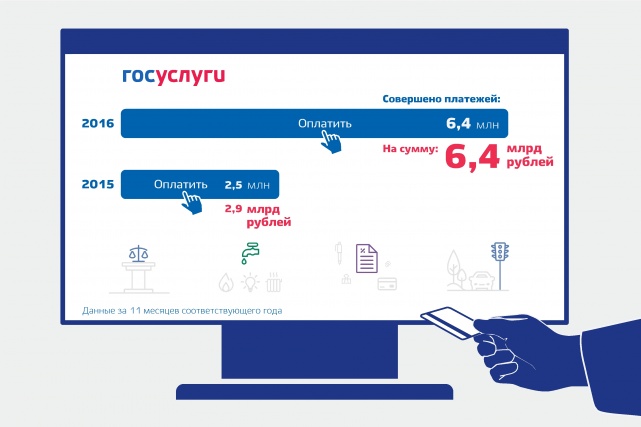 госуслуги

Совершено платежей:

2016 Оплатить 6,4 млн

На сумму: 6,4 млрд рублей

2015 Оплатить 2,5 млн

2,9 млрд рублей

Данные за 11 месяцев соответствующего года